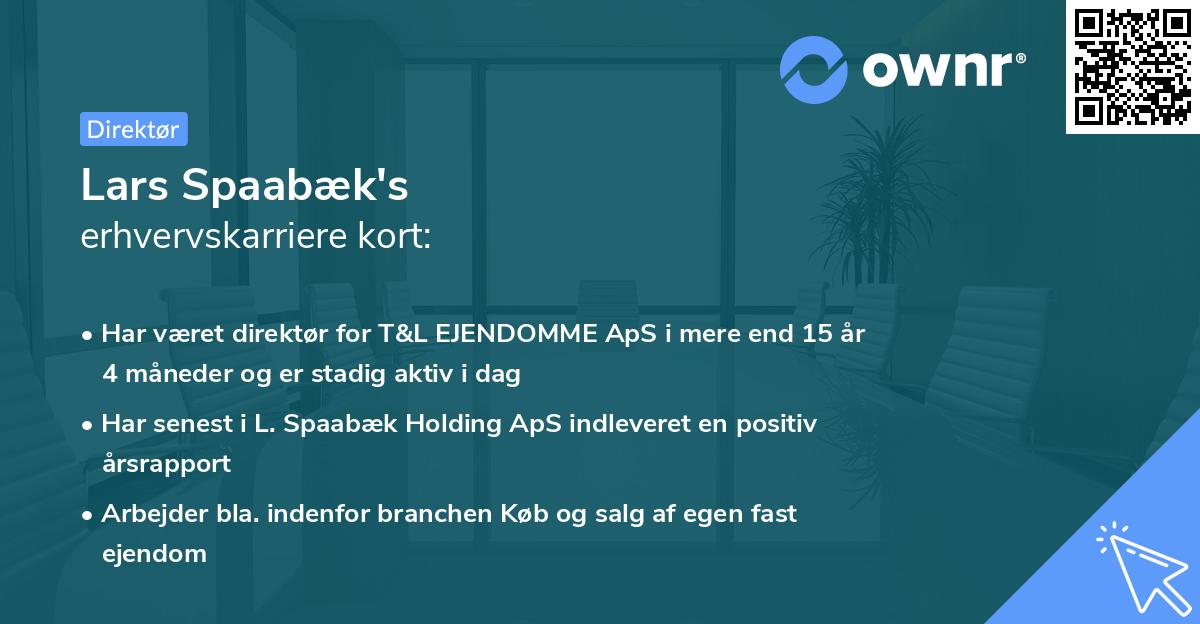 ownr®

Direktør

Lars Spaabæk's
erhvervskarriere kort:

• Har været direktør for T&L EJENDOMME ApS i mere end 15 år 4 måneder og er stadig aktiv i dag

• Har senest i L. Spaabæk Holding ApS indleveret en positiv årsrapport

• Arbejder bla. indenfor branchen Køb og salg af egen fast ejendom